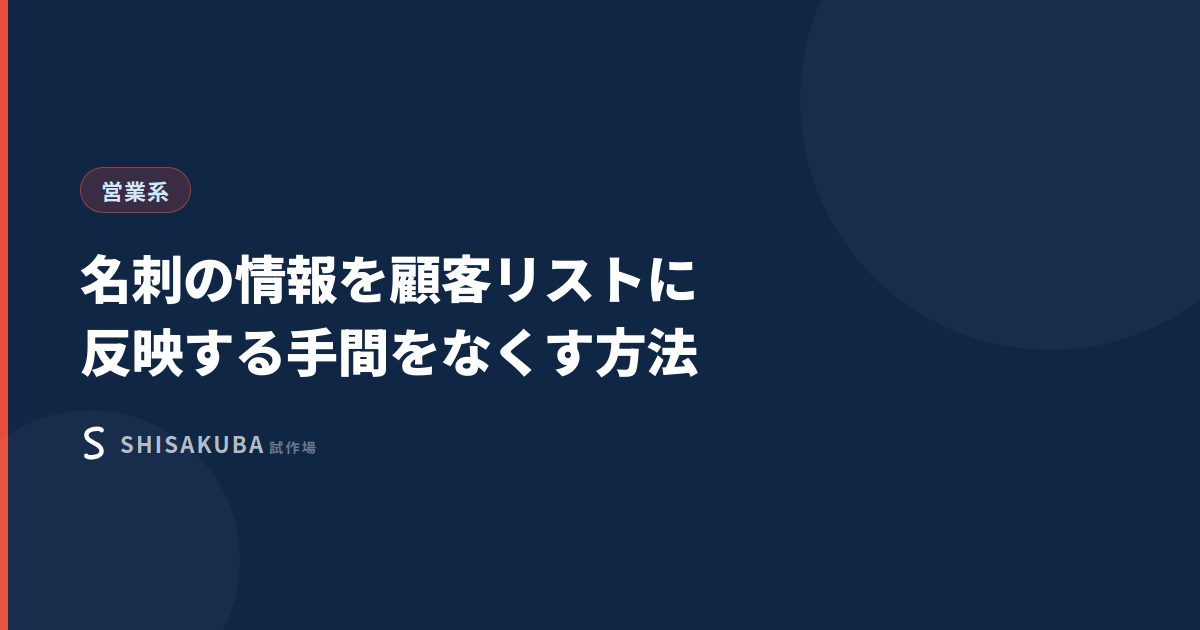 営業系

名刺の情報を顧客リストに反映する手間をなくす方法

S SHISAKUBA 試作場